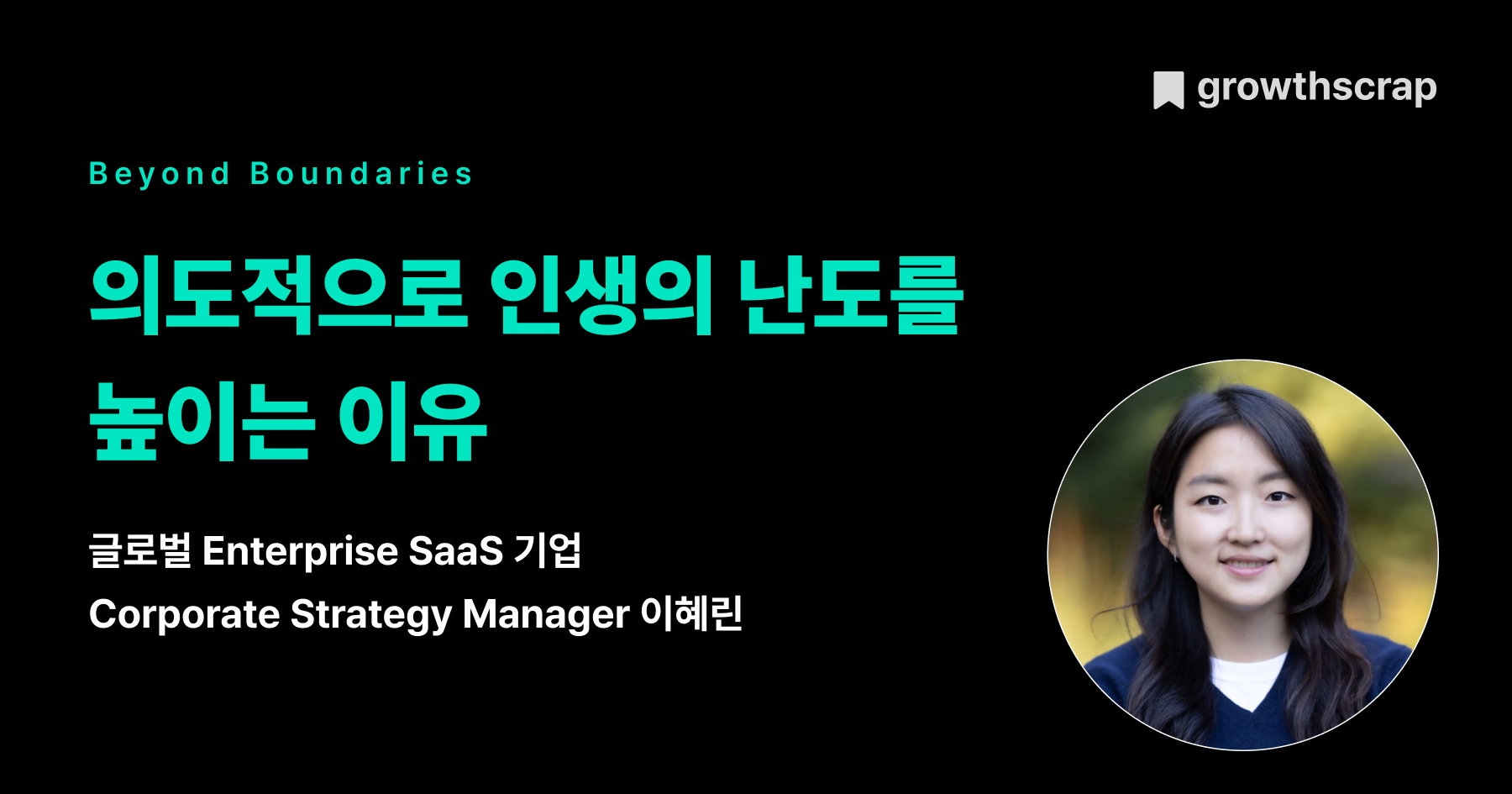 growthscrap

Beyond Boundaries

의도적으로 인생의 난도를 높이는 이유

글로벌 Enterprise SaaS 기업
Corporate Strategy Manager 이혜린